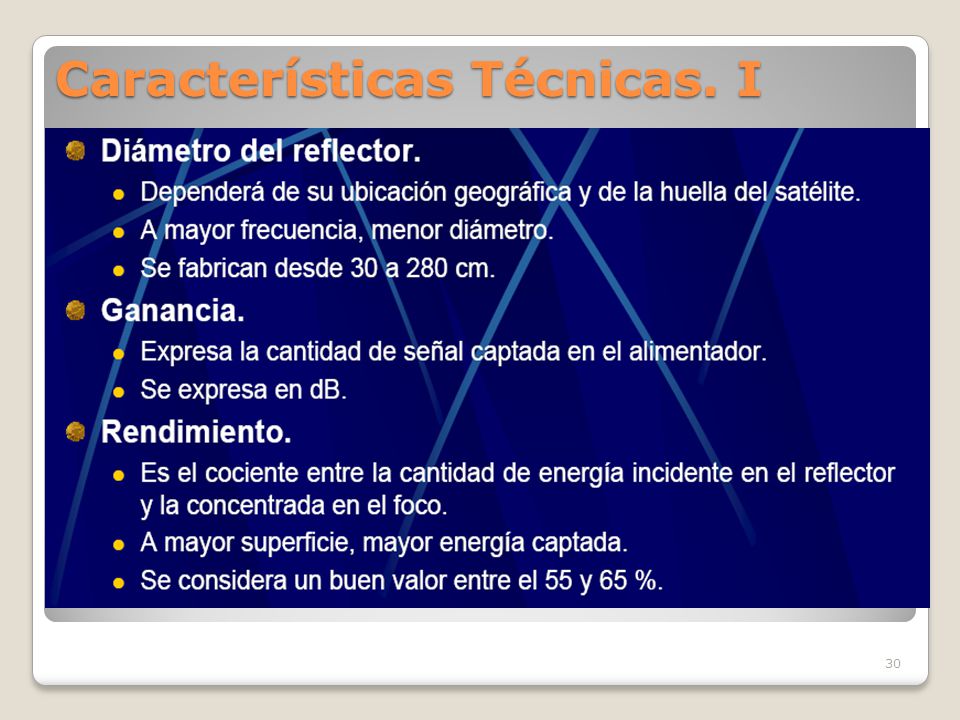 Características Técnicas. I

Diámetro del reflector.
- Dependerá de su ubicación geográfica y de la huella del satélite.
- A mayor frecuencia, menor diámetro.
- Se fabrican desde 30 a 280 cm.

Ganancia.
- Expresa la cantidad de señal captada en el alimentador.
- Se expresa en dB.

Rendimiento.
- Es el cociente entre la cantidad de energía incidente en el reflector y la concentrada en el foco.
- A mayor superficie, mayor energía captada.
- Se considera un buen valor entre el 55 y 65 %.

30